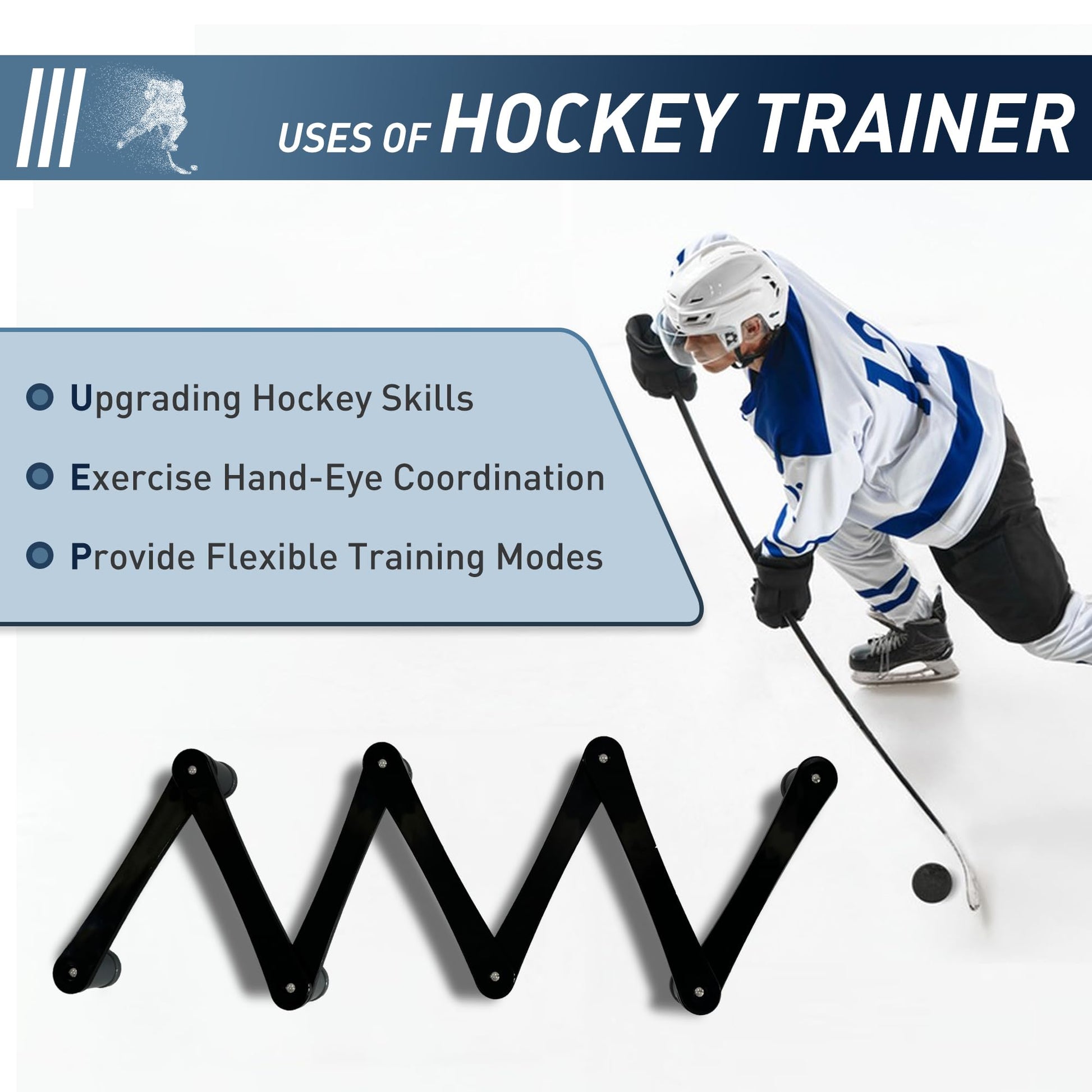 USES OF HOCKEY TRAINER

Upgrading Hockey Skills

Exercise Hand-Eye Coordination

Provide Flexible Training Modes

12